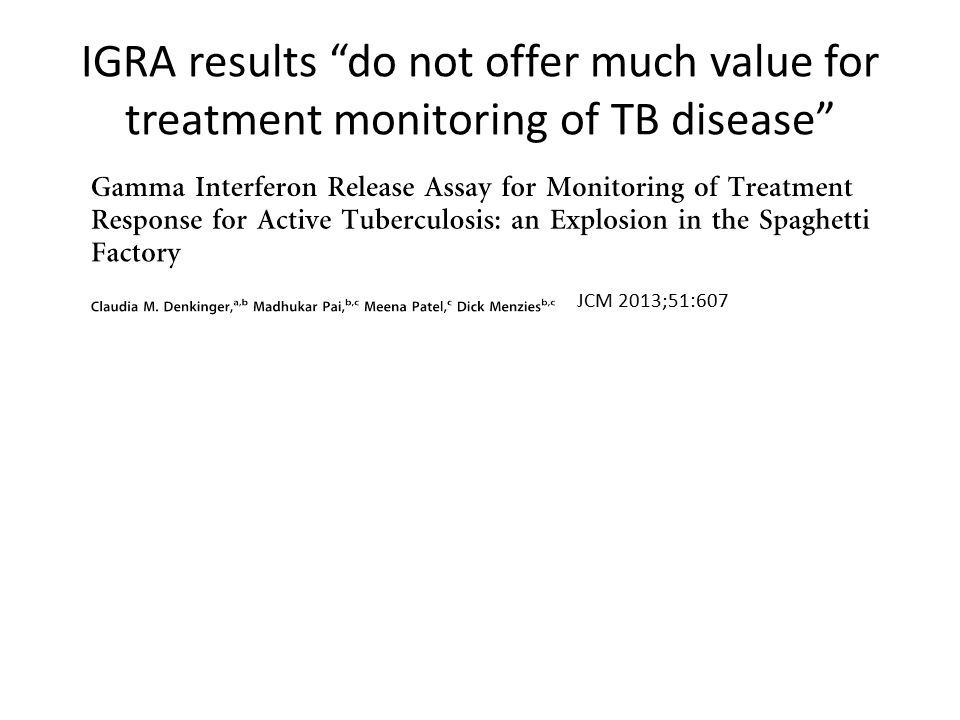 IGRA results “do not offer much value for treatment monitoring of TB disease”

Gamma Interferon Release Assay for Monitoring of Treatment Response for Active Tuberculosis: an Explosion in the Spaghetti Factory

Claudia M. Denkinger,$^{a,b}$ Madhukar Pai,$^{b,c}$ Meena Patel,$^{c}$ Dick Menzies$^{b,c}$ JCM 2013;51:607